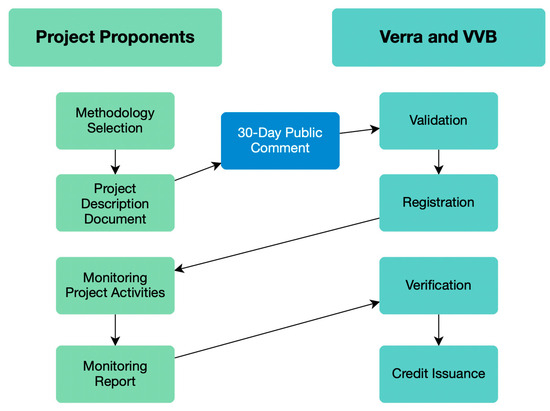 Project Proponents

Verra and VVB

Methodology Selection

Project Description Document

30-Day Public Comment

Validation

Registration

Monitoring Project Activities

Monitoring Report

Verification

Credit Issuance